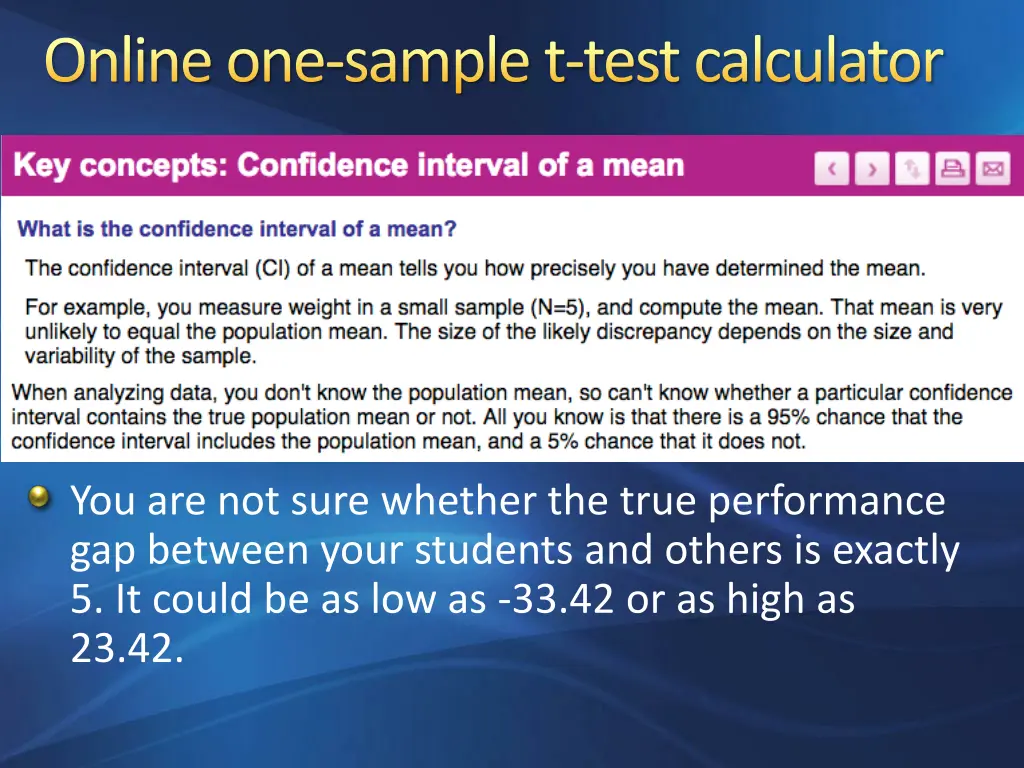 Online one-sample t-test calculator

Key concepts: Confidence interval of a mean

What is the confidence interval of a mean?

The confidence interval (CI) of a mean tells you how precisely you have determined the mean.

For example, you measure weight in a small sample (N=5), and compute the mean. That mean is very unlikely to equal the population mean. The size of the likely discrepancy depends on the size and variability of the sample.

When analyzing data, you don't know the population mean, so can't know whether a particular confidence interval contains the true population mean or not. All you know is that there is a 95% chance that the confidence interval includes the population mean, and a 5% chance that it does not.

You are not sure whether the true performance gap between your students and others is exactly 5. It could be as low as -33.42 or as high as 23.42.